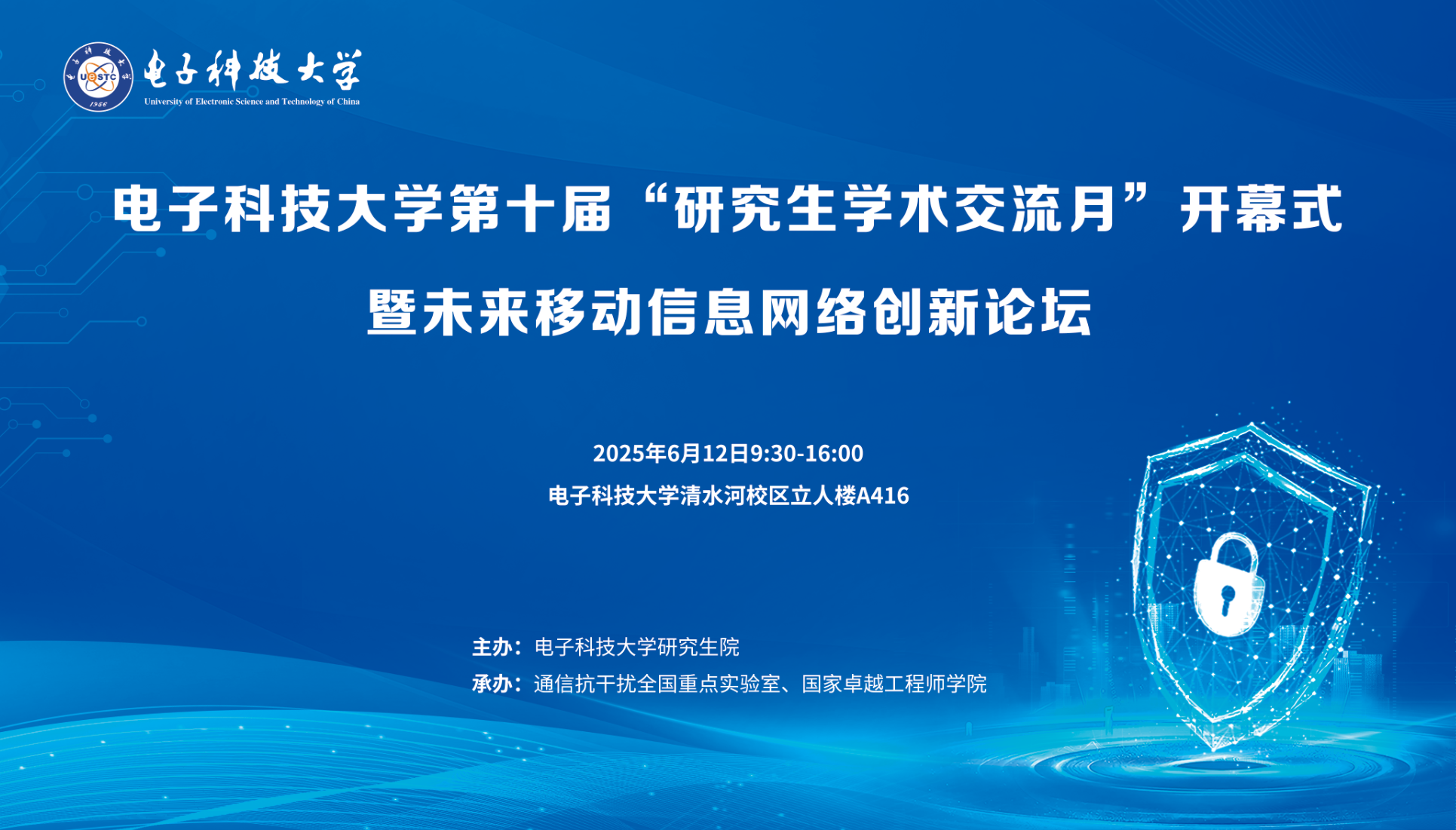 UESTC
1956
电子科技大学
University of Electronic Science and Technology of China

电子科技大学第十届“研究生学术交流月”开幕式
暨未来移动信息网络创新论坛

2025年6月12日9:30-16:00
电子科技大学清水河校区立人楼A416

主办：电子科技大学研究生院
承办：通信抗干扰全国重点实验室、国家卓越工程师学院